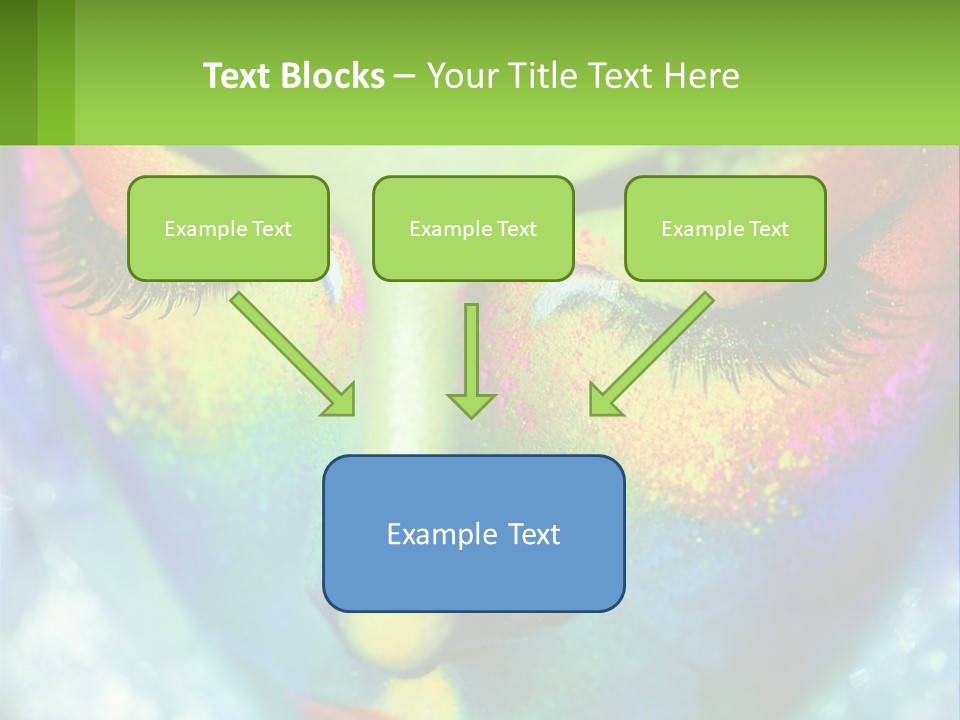 Text Blocks – Your Title Text Here

Example Text

Example Text

Example Text

Example Text